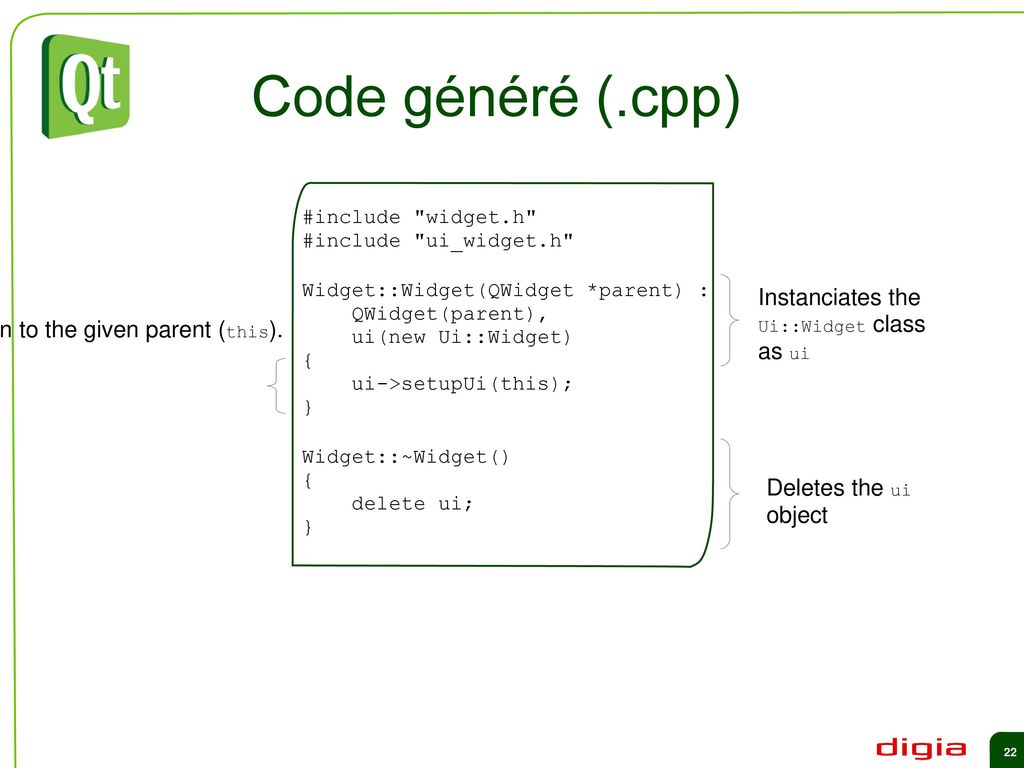 Qt

Code généré (.cpp)

n to the given parent (this).

#include "widget.h"
#include "ui_widget.h"

Widget::Widget(QWidget *parent) :
    QWidget(parent),
    ui(new Ui::Widget)
{
    ui->setupUi(this);
}

Widget::~Widget()
{
    delete ui;
}

Instanciates the Ui::Widget class as ui

Deletes the ui object

digia

22